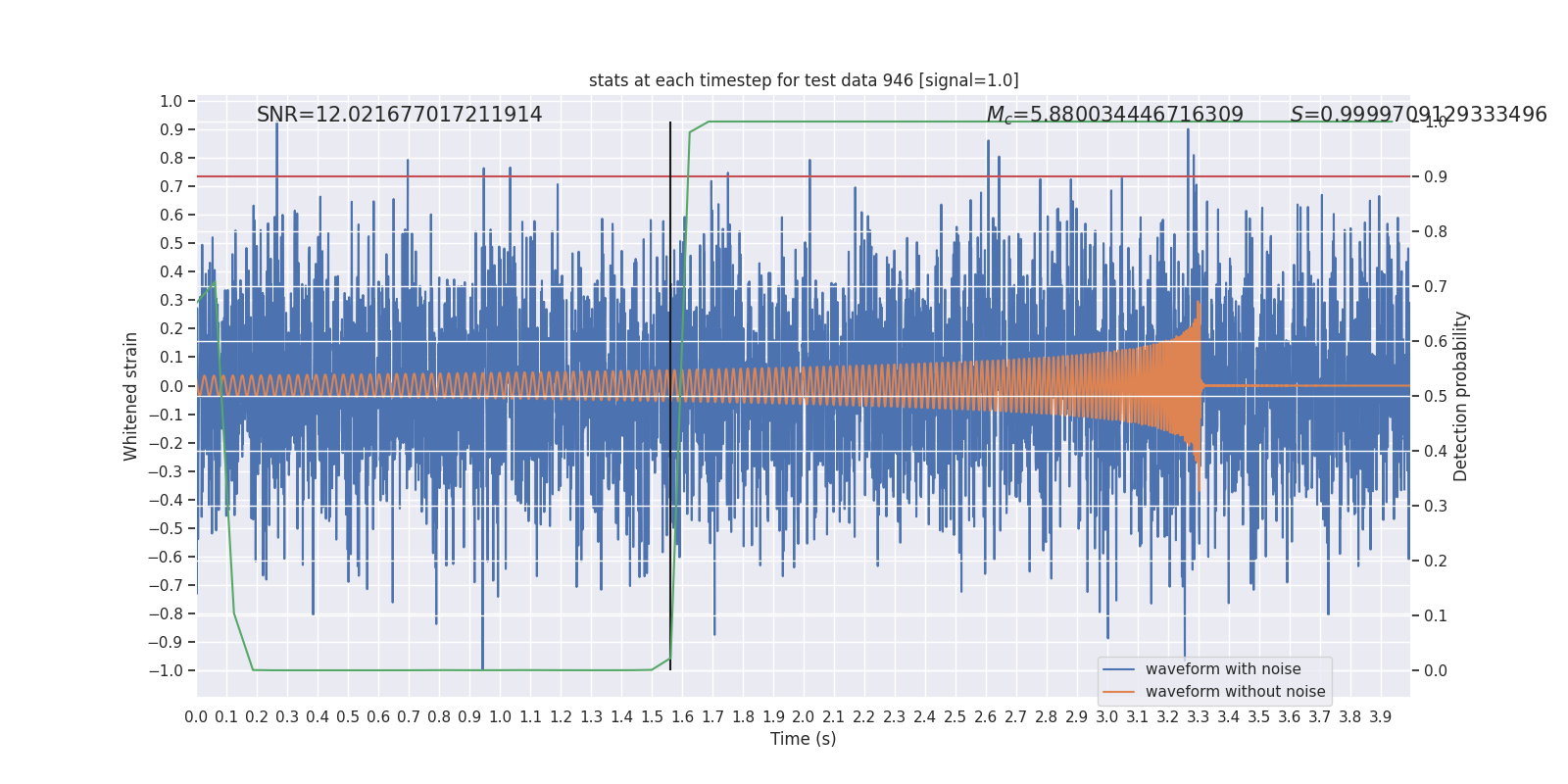 stats at each timestep for test data 946 [signal=1.0]

SNR=12.021677017211914

$M_c$=5.880034446716309

$S$=0.9999709129333496

Whitened strain

1.0
0.9
0.8
0.7
0.6
0.5
0.4
0.3
0.2
0.1
0.0
−0.1
−0.2
−0.3
−0.4
−0.5
−0.6
−0.7
−0.8
−0.9
−1.0

Detection probability

1.0
0.9
0.8
0.7
0.6
0.5
0.4
0.3
0.2
0.1
0.0

waveform with noise
waveform without noise

0.0 0.1 0.2 0.3 0.4 0.5 0.6 0.7 0.8 0.9 1.0 1.1 1.2 1.3 1.4 1.5 1.6 1.7 1.8 1.9 2.0 2.1 2.2 2.3 2.4 2.5 2.6 2.7 2.8 2.9 3.0 3.1 3.2 3.3 3.4 3.5 3.6 3.7 3.8 3.9

Time (s)